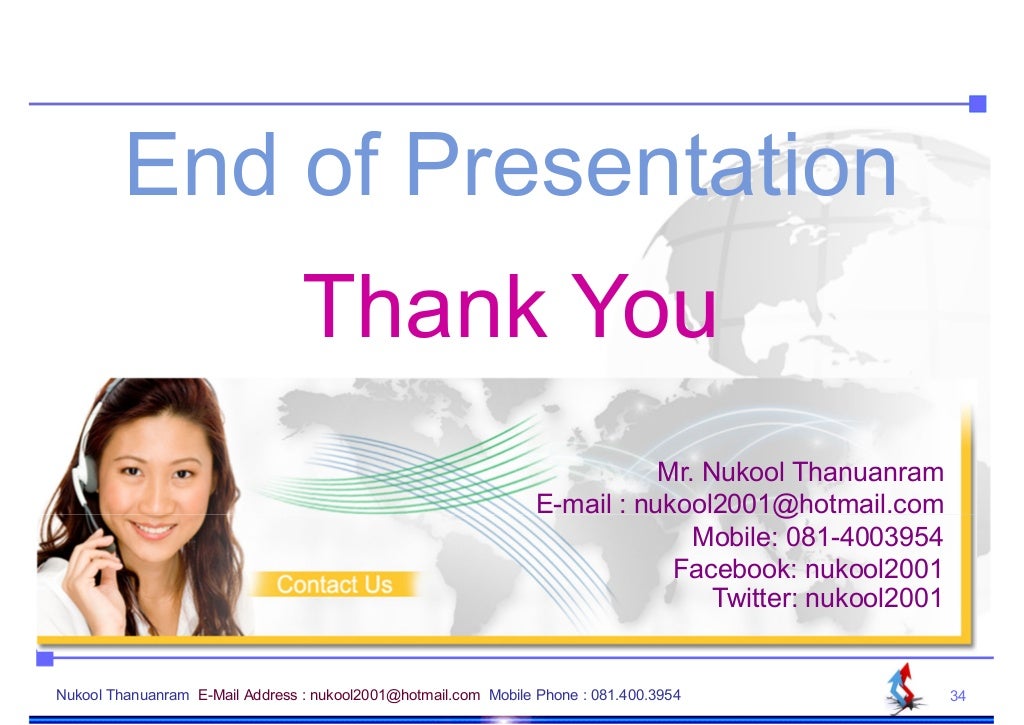 End of Presentation

Thank You

Contact Us

Mr. Nukool Thanuanram
E-mail : nukool2001@hotmail.com
Mobile: 081-4003954
Facebook: nukool2001
Twitter: nukool2001

Nukool Thanuanram E-Mail Address : nukool2001@hotmail.com Mobile Phone : 081.400.3954

34